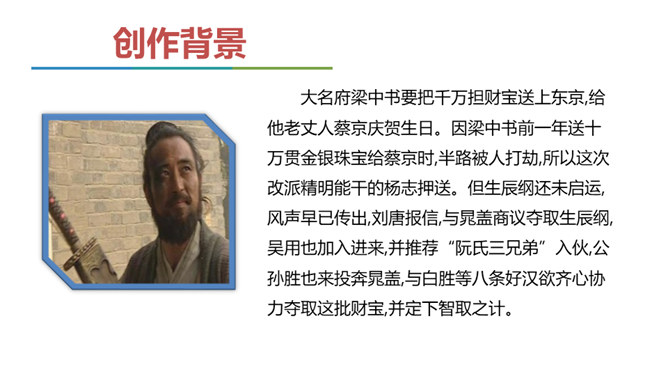 创作背景

大名府梁中书要把千万担财宝送上东京,给他老丈人蔡京庆贺生日。因梁中书前一年送十万贯金银珠宝给蔡京时,半路被人打劫,所以这次改派精明能干的杨志押送。但生辰纲还未启运,风声早已传出,刘唐报信,与晁盖商议夺取生辰纲,吴用也加入进来,并推荐“阮氏三兄弟”入伙,公孙胜也来投奔晁盖,与白胜等八条好汉欲齐心协力夺取这批财宝,并定下智取之计。